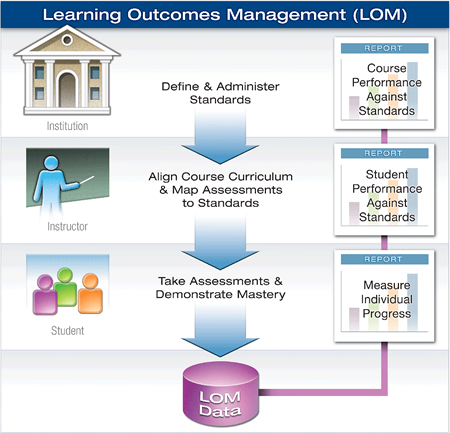 Learning Outcomes Management (LOM)

Institution

Define & Administer Standards

REPORT

Course Performance Against Standards

Instructor

Align Course Curriculum & Map Assessments to Standards

REPORT

Student Performance Against Standards

Student

Take Assessments & Demonstrate Mastery

REPORT

Measure Individual Progress

LOM Data